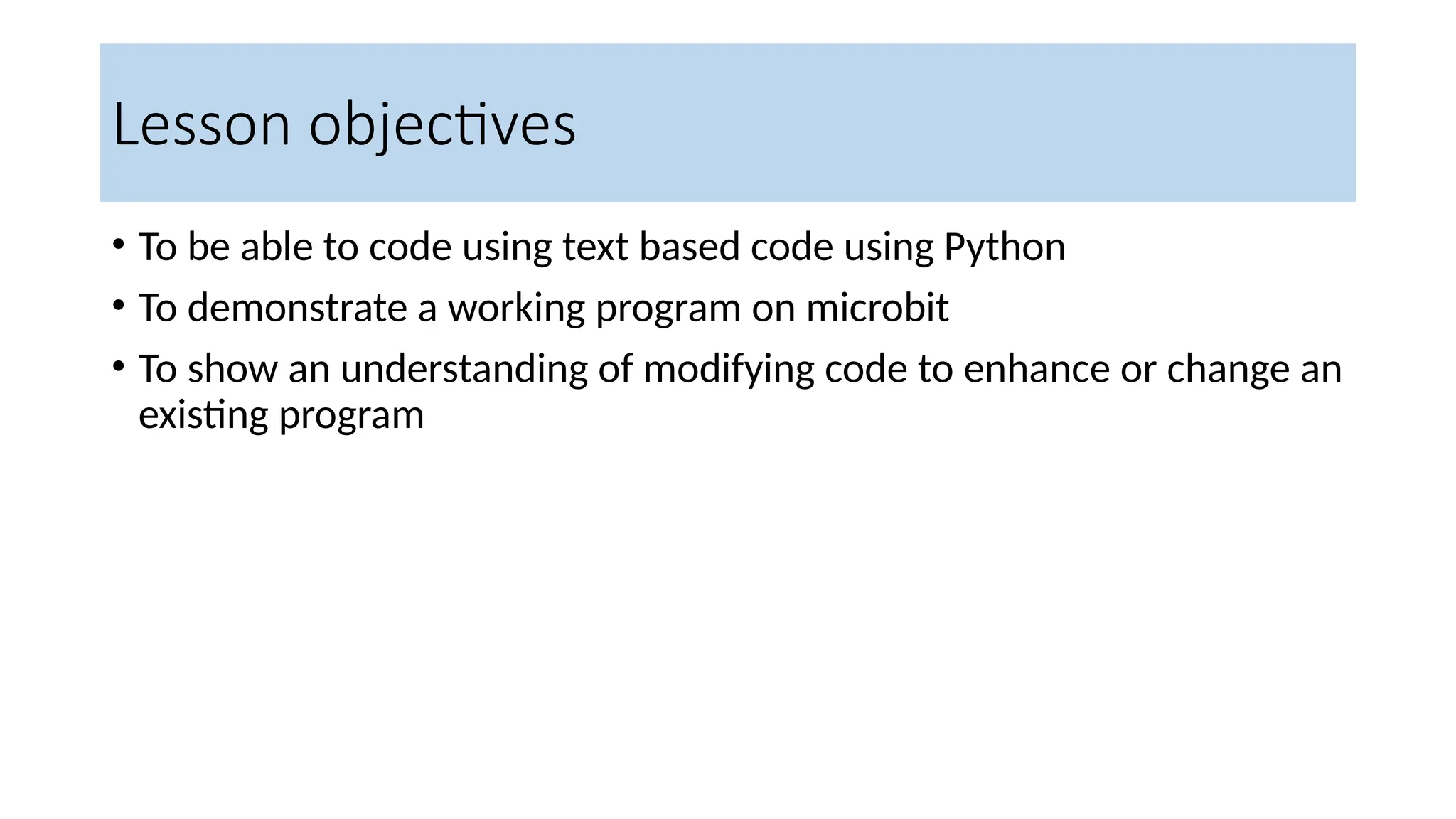 Lesson objectives

• To be able to code using text based code using Python
• To demonstrate a working program on microbit
• To show an understanding of modifying code to enhance or change an existing program